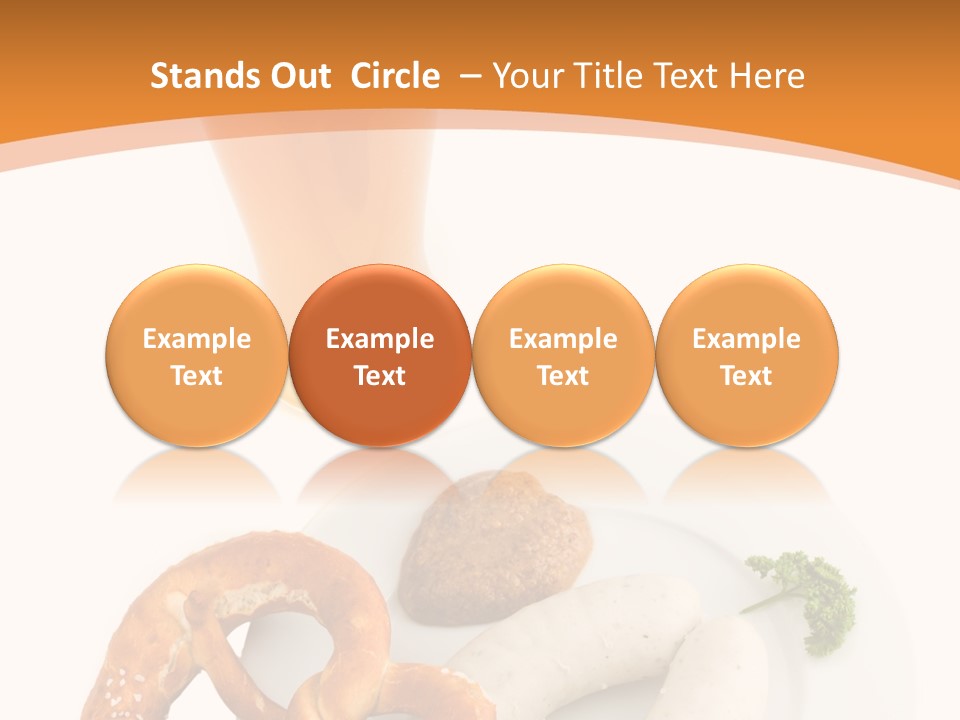 Stands Out Circle – Your Title Text Here

Example Text

Example Text

Example Text

Example Text